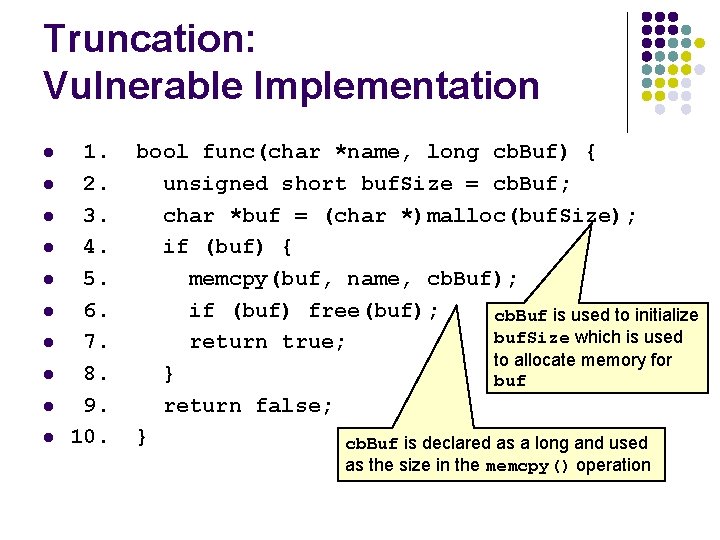 Truncation:
Vulnerable Implementation

- 1. bool func(char *name, long cbBuf) {
- 2. unsigned short bufSize = cbBuf;
- 3. char *buf = (char *)malloc(bufSize);
- 4. if (buf) {
- 5. memcpy(buf, name, cbBuf);
- 6. if (buf) free(buf);
- 7. return true;
- 8. }
- 9. return false;
- 10. }

cbBuf is used to initialize bufSize which is used to allocate memory for buf

cbBuf is declared as a long and used as the size in the memcpy() operation